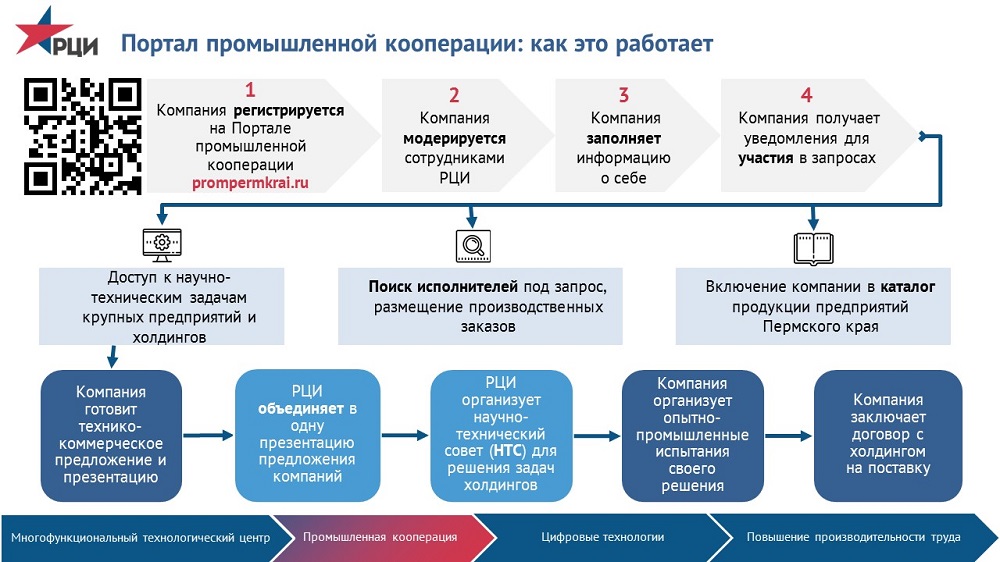 РЦИ

Портал промышленной кооперации: как это работает

1
Компания регистрируется на Портале промышленной кооперации
prompermkrai.ru

2
Компания модерируется сотрудниками РЦИ

3
Компания заполняет информацию о себе

4
Компания получает уведомления для участия в запросах

Доступ к научно-техническим задачам крупных предприятий и холдингов

Поиск исполнителей под запрос, размещение производственных заказов

Включение компании в каталог продукции предприятий Пермского края

Компания готовит технико-коммерческое предложение и презентацию

РЦИ объединяет в одну презентацию предложения компаний

РЦИ организует научно-технический совет (НТС) для решения задач холдингов

Компания организует опытно-промышленные испытания своего решения

Компания заключает договор с холдингом на поставку

Многофункциональный технологический центр

Промышленная кооперация

Цифровые технологии

Повышение производительности труда